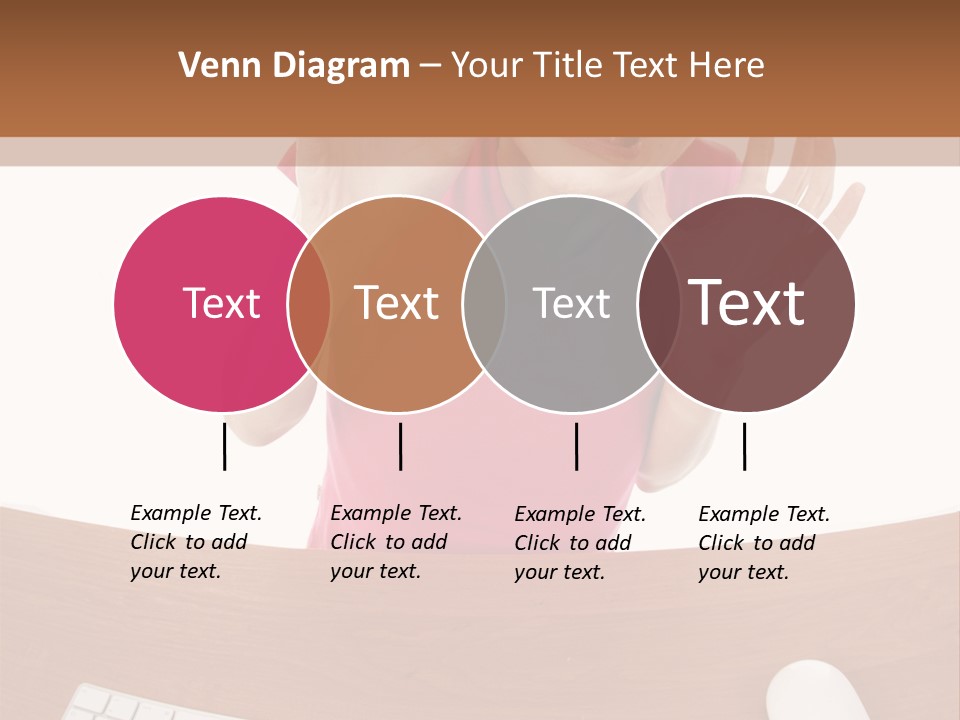 Venn Diagram – Your Title Text Here

Text

Text

Text

Text

Example Text. Click to add your text.

Example Text. Click to add your text.

Example Text. Click to add your text.

Example Text. Click to add your text.